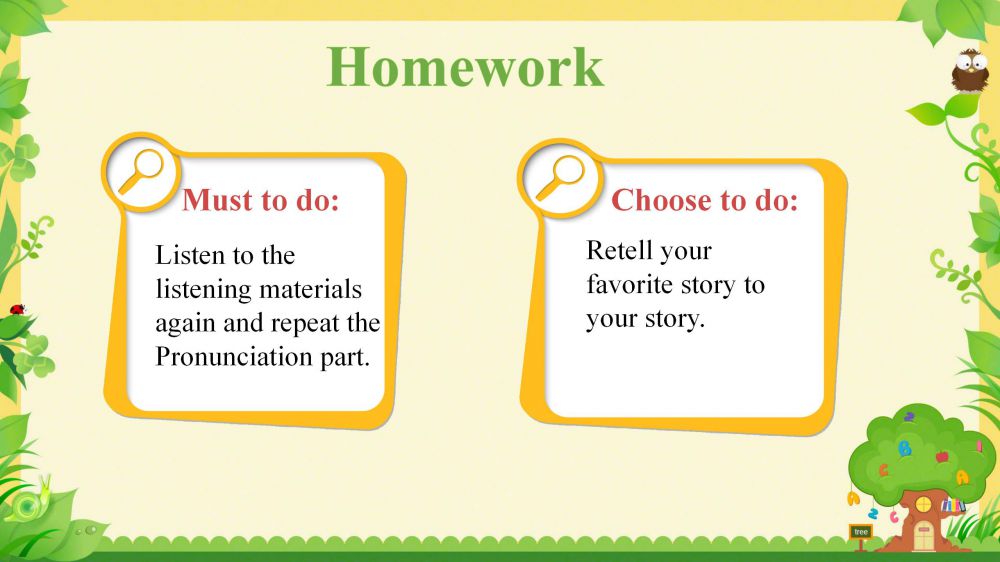 Homework

Must to do:

Listen to the listening materials again and repeat the Pronunciation part.

Choose to do:

Retell your favorite story to your story.

tree